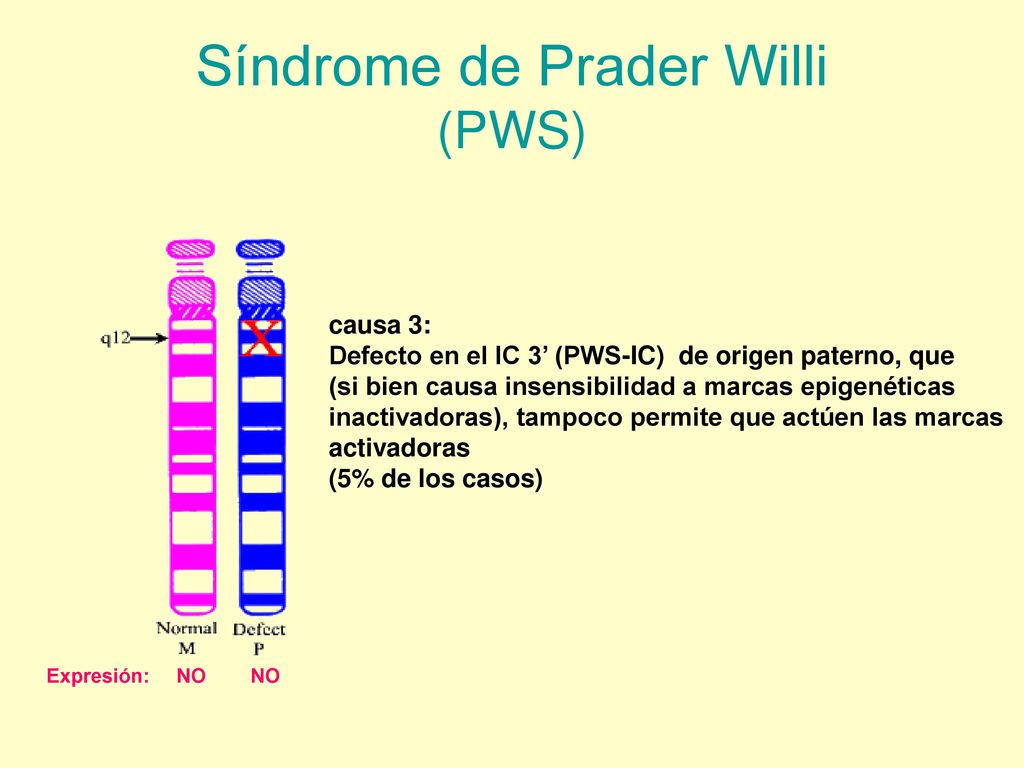 Síndrome de Prader Willi (PWS)

q12

X

causa 3:
Defecto en el IC 3’ (PWS-IC) de origen paterno, que (si bien causa insensibilidad a marcas epigenéticas inactivadoras), tampoco permite que actúen las marcas activadoras
(5% de los casos)

Normal M

Defect P

Expresión: NO NO